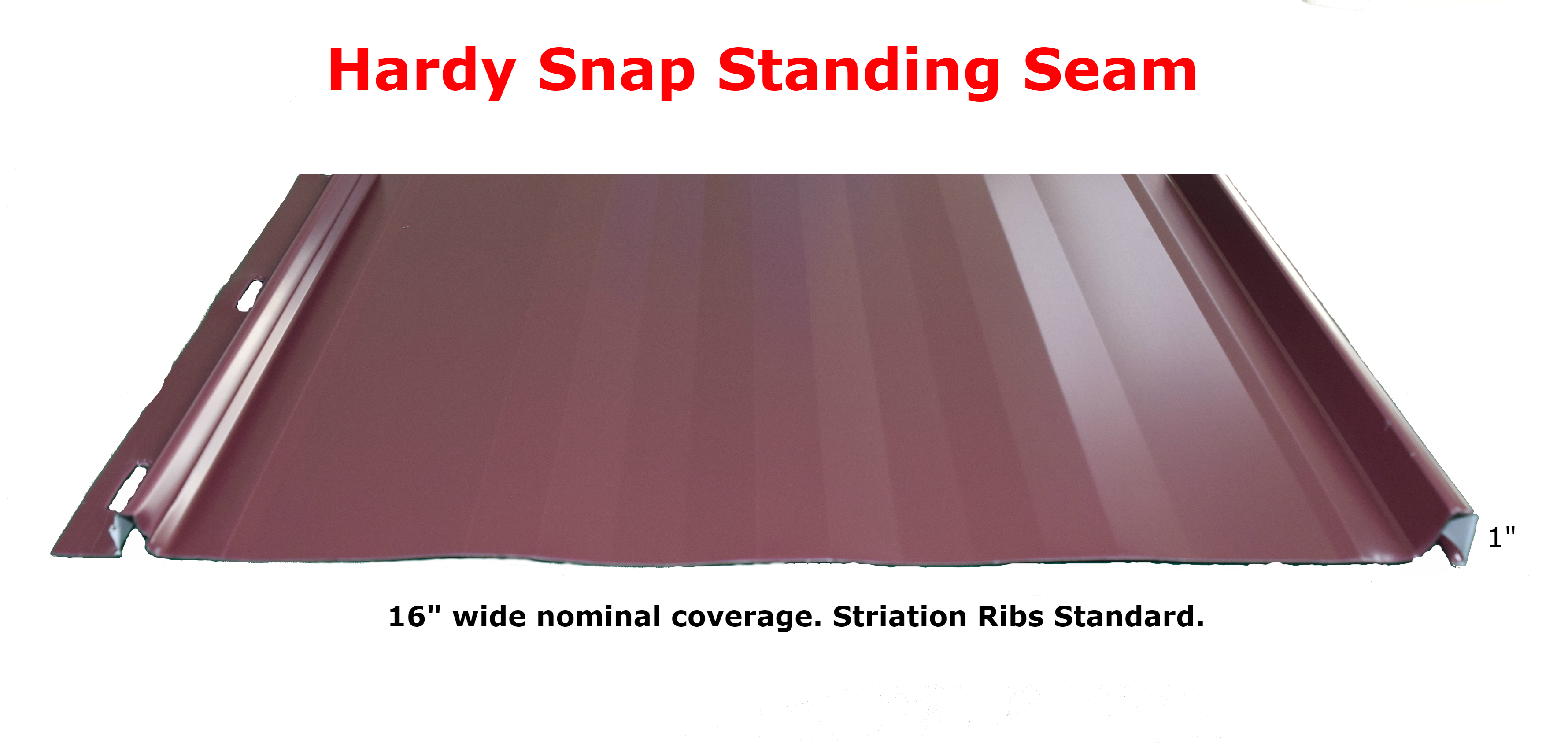 Hardy Snap Standing Seam

1"

16" wide nominal coverage. Striation Ribs Standard.